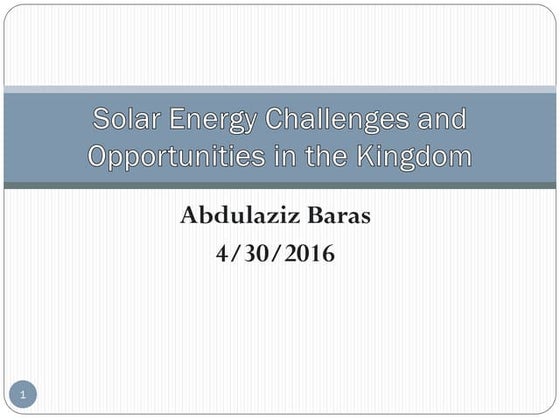 Solar Energy Challenges and Opportunities in the Kingdom

Abdulaziz Baras
4/30/2016

1